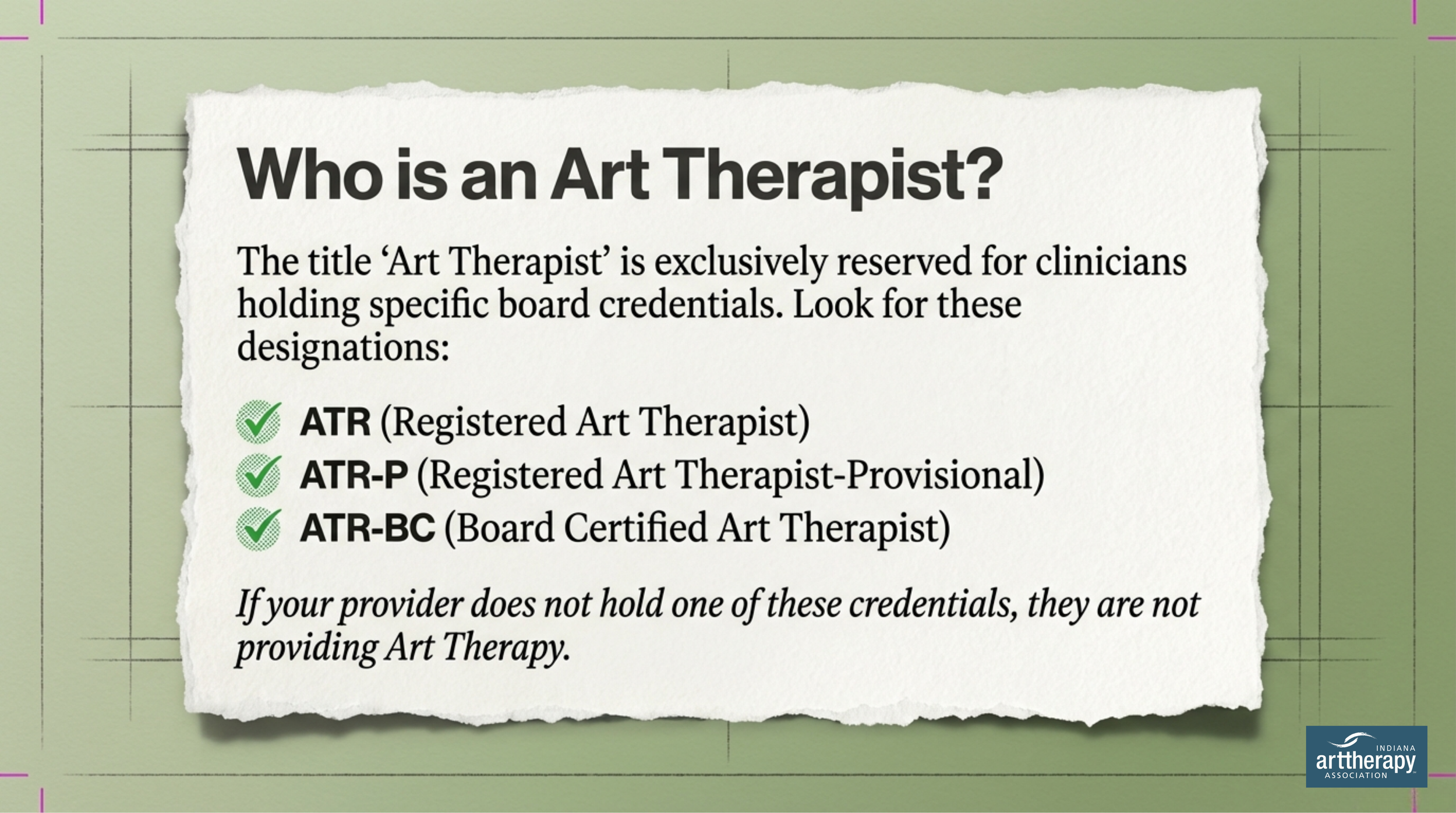 Who is an Art Therapist?

The title 'Art Therapist' is exclusively reserved for clinicians holding specific board credentials. Look for these designations:

✓ ATR (Registered Art Therapist)
✓ ATR-P (Registered Art Therapist-Provisional)
✓ ATR-BC (Board Certified Art Therapist)

If your provider does not hold one of these credentials, they are not providing Art Therapy.

INDIANA
arttherapy
ASSOCIATION